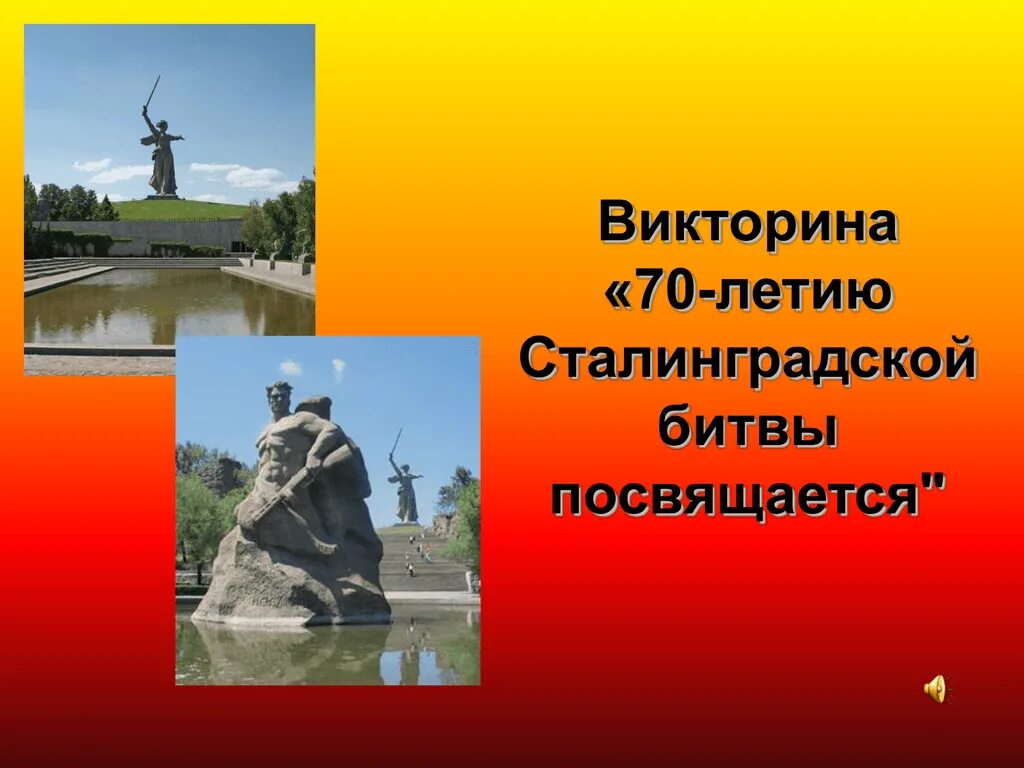 Викторина «70-летию Сталинградской битвы посвящается"